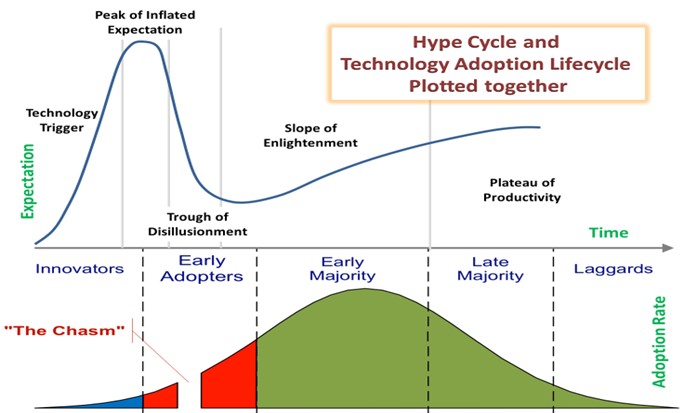 Peak of Inflated Expectation

Hype Cycle and Technology Adoption Lifecycle Plotted together

Technology Trigger

Slope of Enlightenment

Expectation

Plateau of Productivity

Trough of Disillusionment

Time

Innovators

Early Adopters

Early Majority

Late Majority

Laggards

"The Chasm"

Adoption Rate